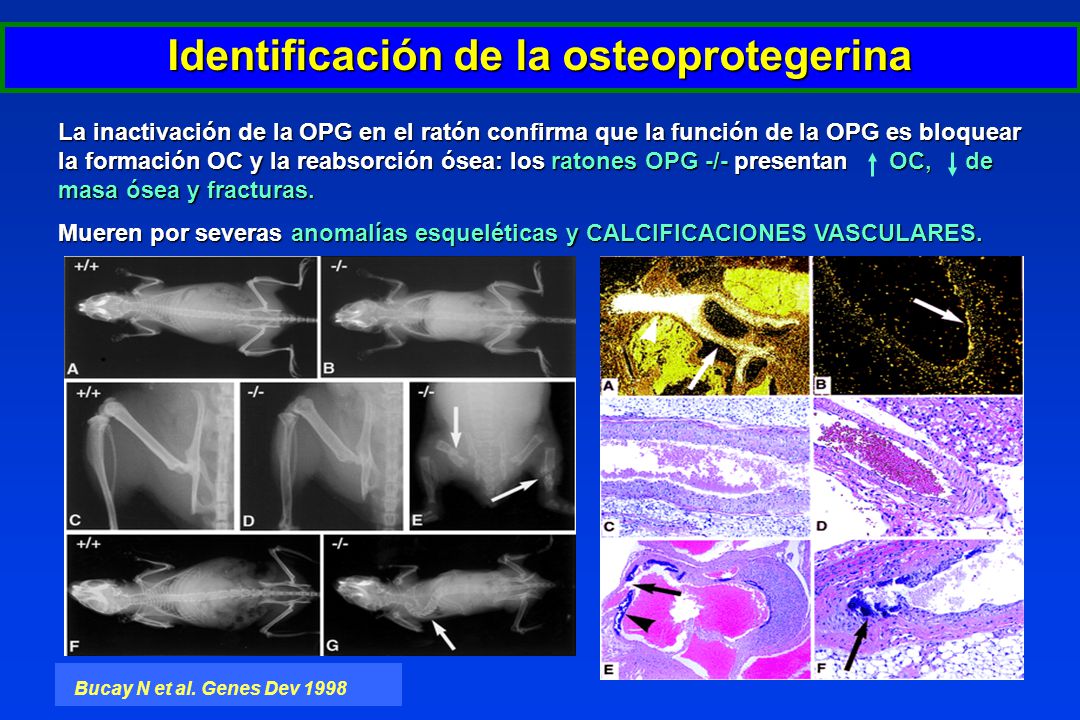 Identificación de la osteoprotegerina

La inactivación de la OPG en el ratón confirma que la función de la OPG es bloquear la formación OC y la reabsorción ósea: los ratones OPG -/- presentan ↑ OC, ↓ de masa ósea y fracturas.

Mueren por severas anomalías esqueléticas y CALCIFICACIONES VASCULARES.

+/+
A
-/-
B
+/+
C
-/-
D
-/-
E
+/+
F
-/-
G

A
B
C
D
E
F

Bucay N et al. Genes Dev 1998